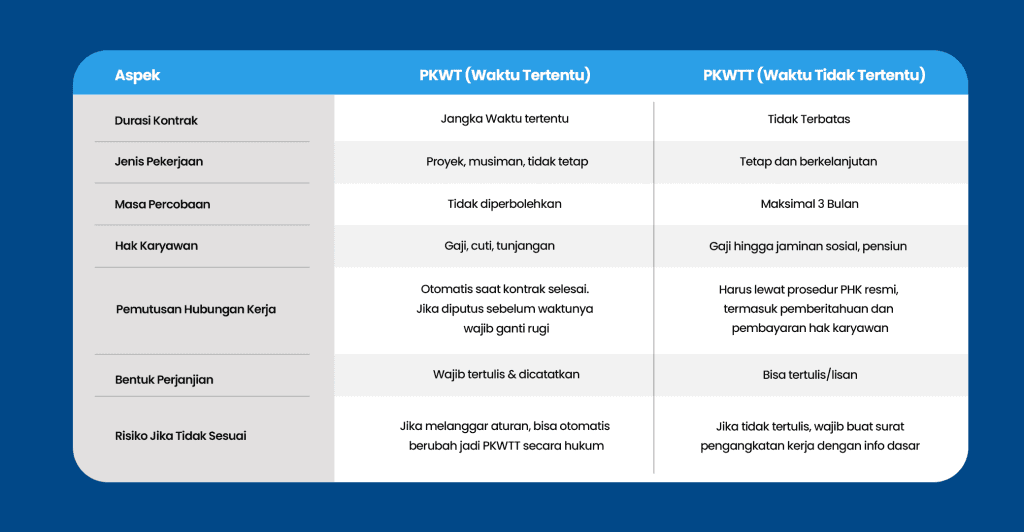 | Aspek | PKWT (Waktu Tertentu) | PKWTT (Waktu Tidak Tertentu) |
|---|---|---|
| Durasi Kontrak | Jangka Waktu tertentu | Tidak Terbatas |
| Jenis Pekerjaan | Proyek, musiman, tidak tetap | Tetap dan berkelanjutan |
| Masa Percobaan | Tidak diperbolehkan | Maksimal 3 Bulan |
| Hak Karyawan | Gaji, cuti, tunjangan | Gaji hingga jaminan sosial, pensiun |
| Pemutusan Hubungan Kerja | Otomatis saat kontrak selesai. Jika diputus sebelum waktunya wajib ganti rugi | Harus lewat prosedur PHK resmi, termasuk pemberitahuan dan pembayaran hak karyawan |
| Bentuk Perjanjian | Wajib tertulis & dicatatkan | Bisa tertulis/lisan |
| Risiko Jika Tidak Sesuai | Jika melanggar aturan, bisa otomatis berubah jadi PKWTT secara hukum | Jika tidak tertulis, wajib buat surat pengangkatan kerja dengan info dasar |